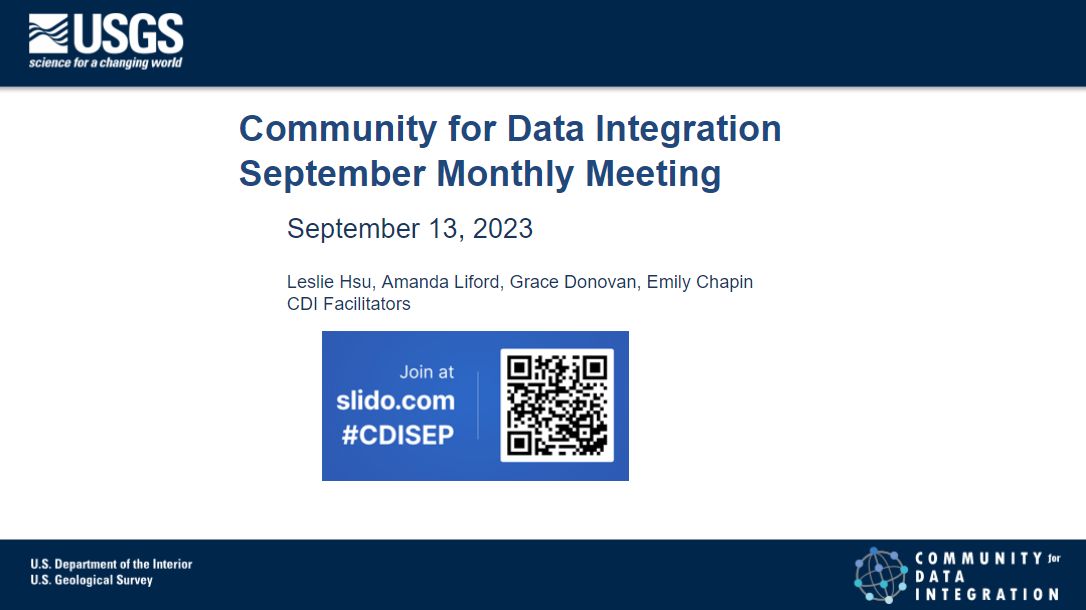 USGS
science for a changing world

Community for Data Integration September Monthly Meeting

September 13, 2023

Leslie Hsu, Amanda Liford, Grace Donovan, Emily Chapin
CDI Facilitators

Join at
slido.com
#CDISEP

U.S. Department of the Interior
U.S. Geological Survey

COMMUNITY for DATA INTEGRATION